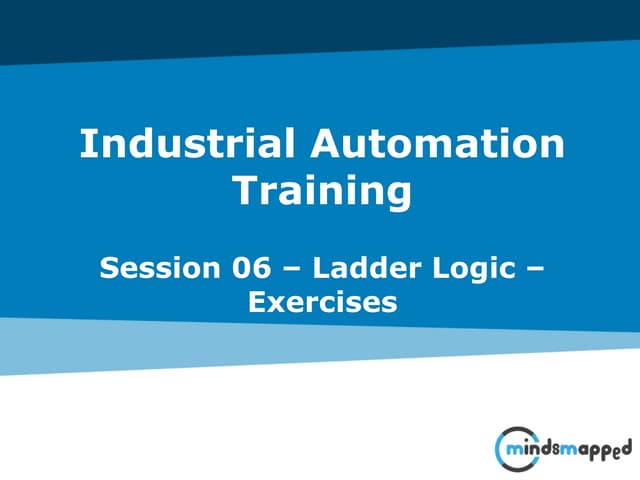 Industrial Automation Training

Session 06 – Ladder Logic – Exercises

mindsmapped